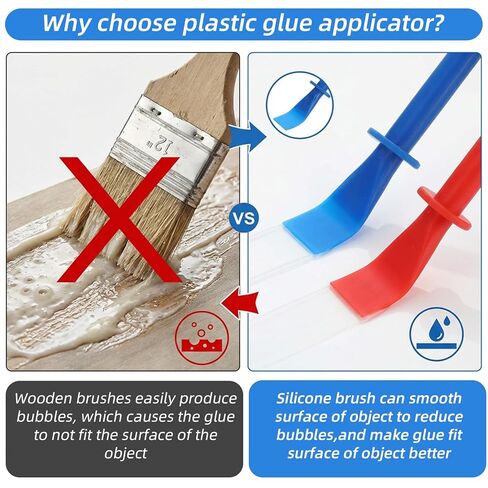 Why choose plastic glue applicator?

12"

VS

Wooden brushes easily produce bubbles, which causes the glue to not fit the surface of the object

Silicone brush can smooth surface of object to reduce bubbles,and make glue fit surface of object better